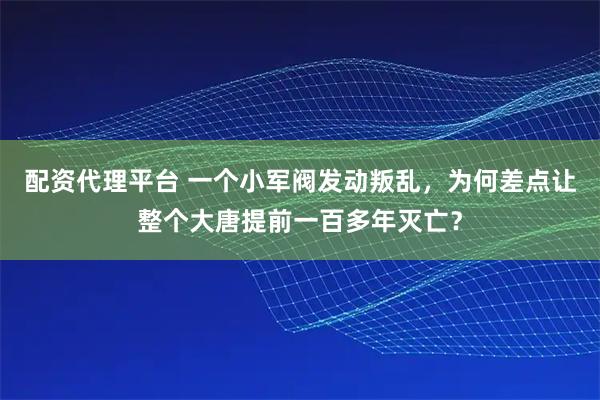 配资代理平台 一个小军阀发动叛乱，为何差点让整个大唐提前一百多年灭亡？